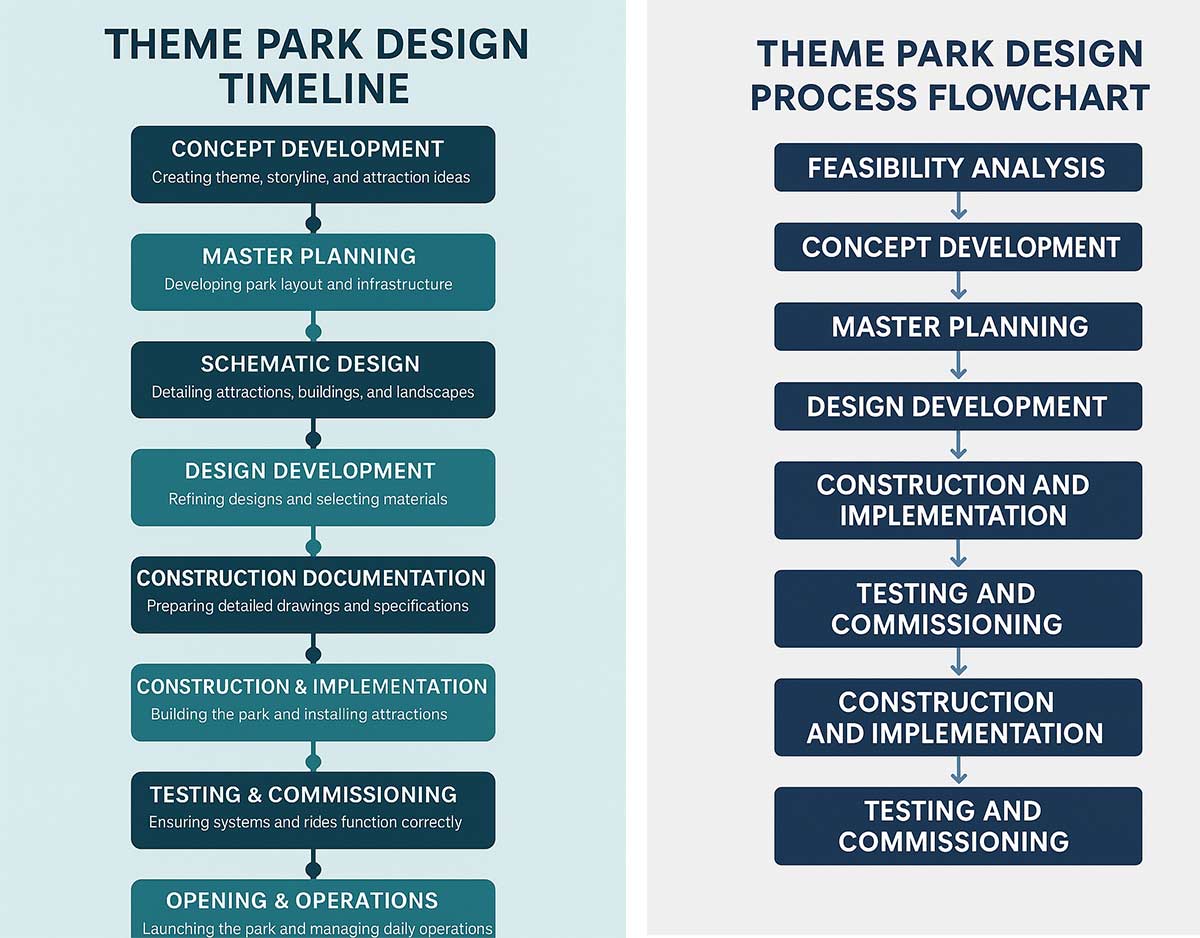 THEME PARK DESIGN TIMELINE

CONCEPT DEVELOPMENT
Creating theme, storyline, and attraction ideas

MASTER PLANNING
Developing park layout and infrastructure

SCHEMATIC DESIGN
Detailing attractions, buildings, and landscapes

DESIGN DEVELOPMENT
Refining designs and selecting materials

CONSTRUCTION DOCUMENTATION
Preparing detailed drawings and specifications

CONSTRUCTION & IMPLEMENTATION
Building the park and installing attractions

TESTING & COMMISSIONING
Ensuring systems and rides function correctly

OPENING & OPERATIONS
Launching the park and managing daily operations

THEME PARK DESIGN PROCESS FLOWCHART

FEASIBILITY ANALYSIS

CONCEPT DEVELOPMENT

MASTER PLANNING

DESIGN DEVELOPMENT

CONSTRUCTION AND IMPLEMENTATION

TESTING AND COMMISSIONING

CONSTRUCTION AND IMPLEMENTATION

TESTING AND COMMISSIONING